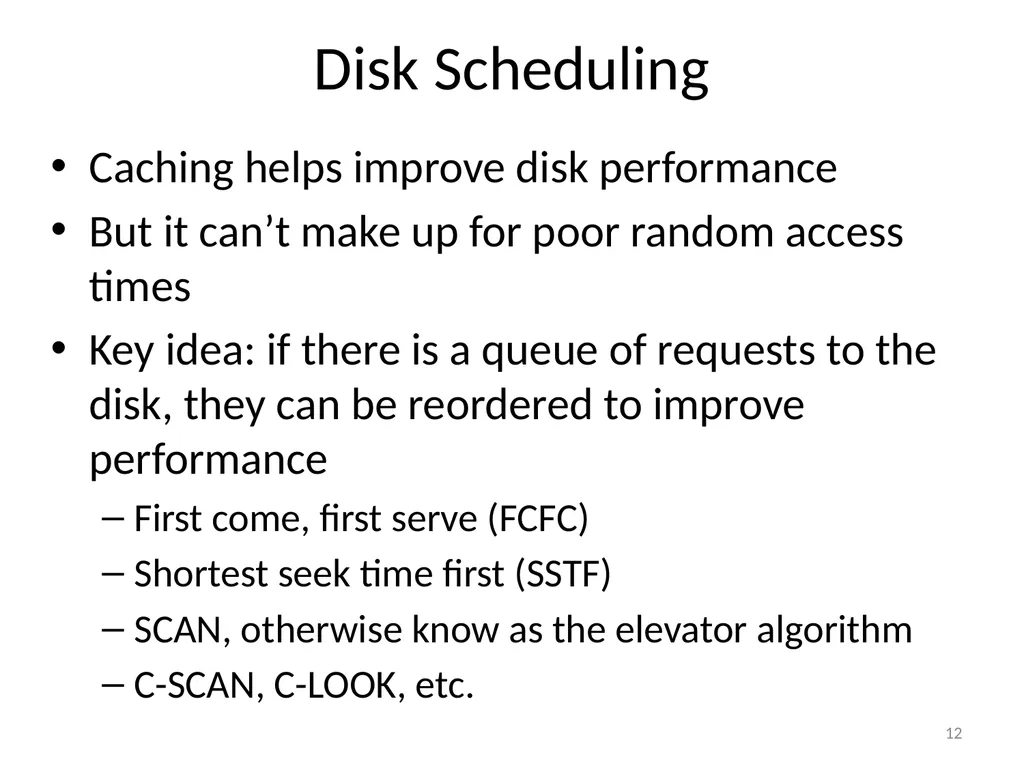 Disk Scheduling

• Caching helps improve disk performance
• But it can’t make up for poor random access times
• Key idea: if there is a queue of requests to the disk, they can be reordered to improve performance
– First come, first serve (FCFC)
– Shortest seek time first (SSTF)
– SCAN, otherwise know as the elevator algorithm
– C-SCAN, C-LOOK, etc.

12